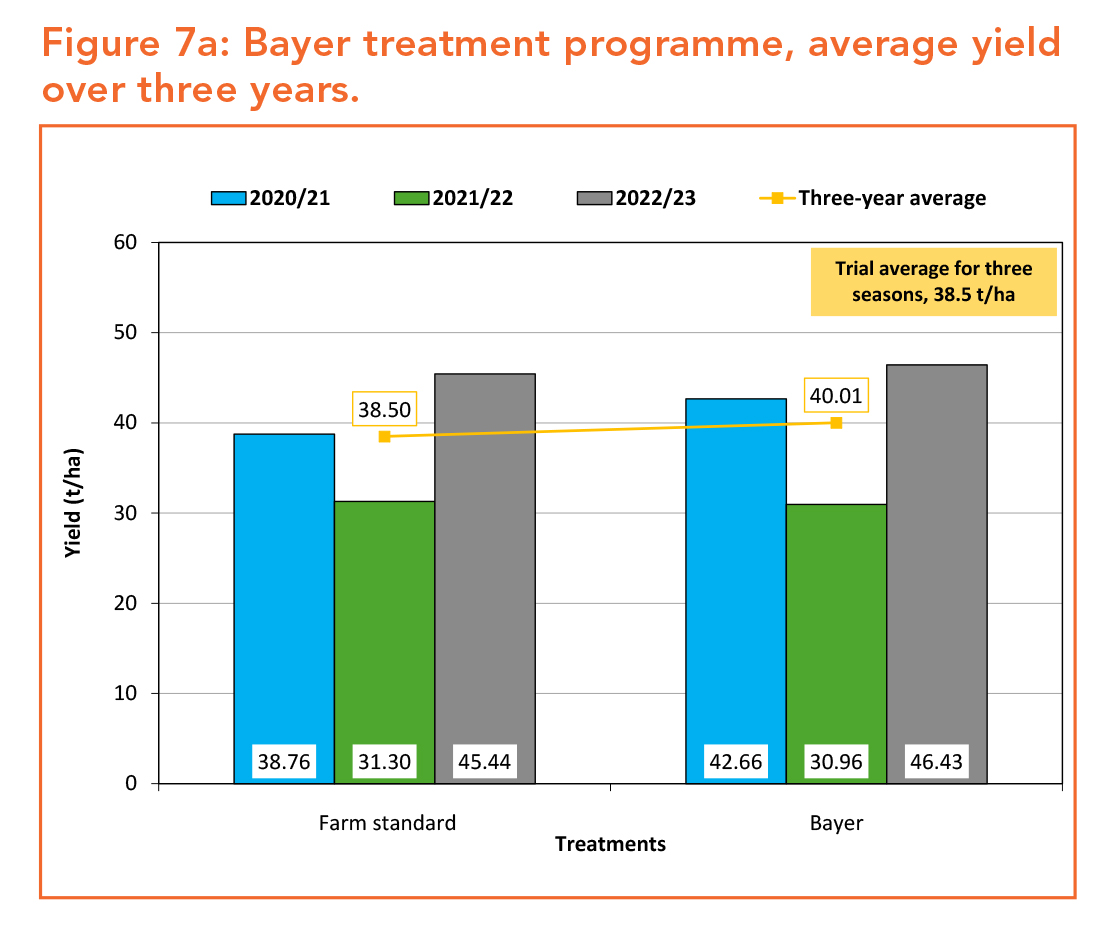 Figure 7a: Bayer treatment programme, average yield over three years.

2020/21
2021/22
2022/23
Three-year average

Trial average for three seasons, 38.5 t/ha

Yield (t/ha)

60
50
40
30
20
10
0

38.50
40.01

38.76
31.30
45.44
42.66
30.96
46.43

Farm standard
Bayer
Treatments